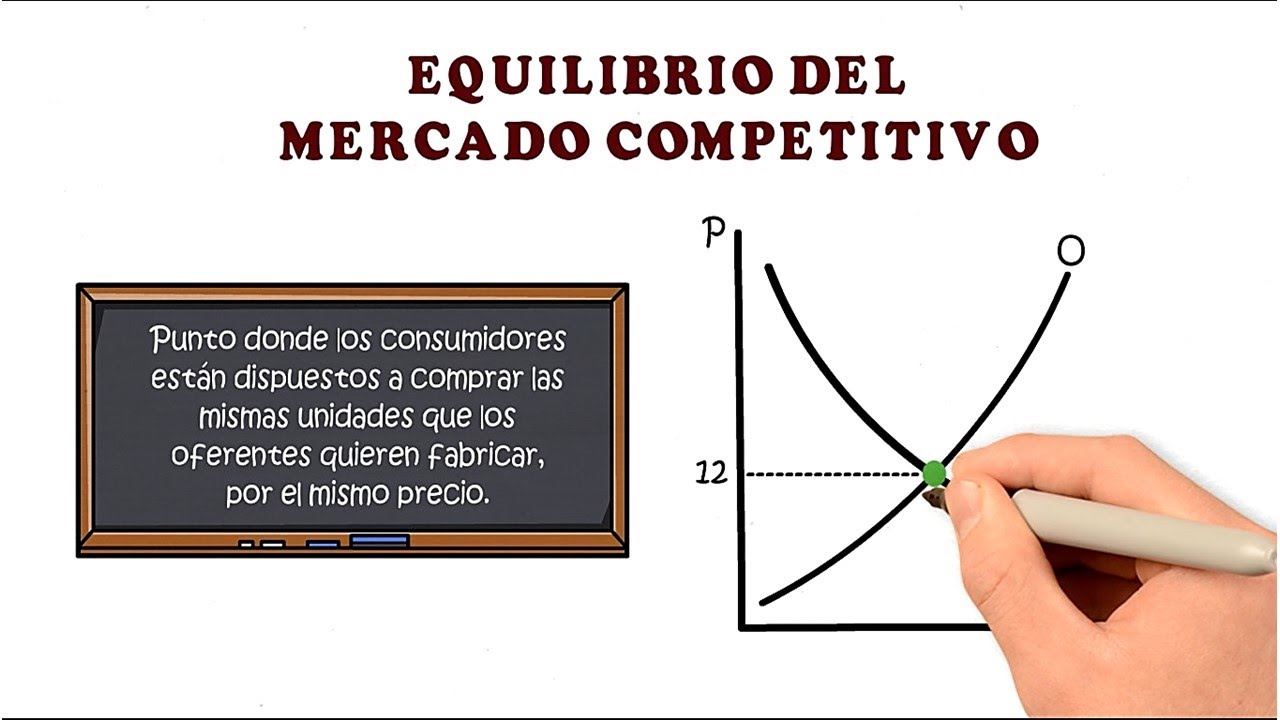 EQUILIBRIO DEL MERCADO COMPETITIVO

Punto donde los consumidores están dispuestos a comprar las mismas unidades que los oferentes quieren fabricar, por el mismo precio.

P

O

12